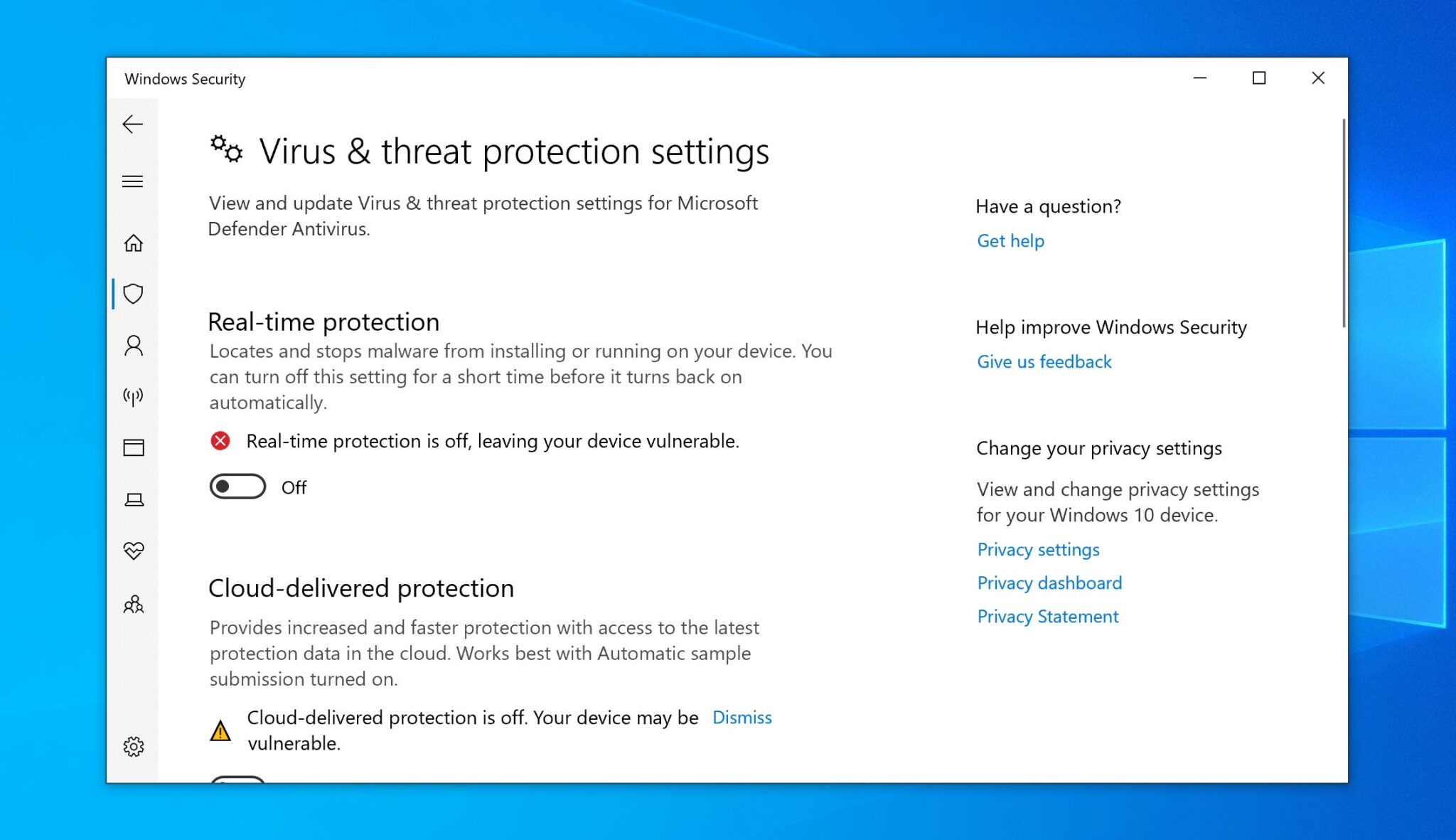 Windows Security

Virus & threat protection settings

View and update Virus & threat protection settings for Microsoft Defender Antivirus.

Real-time protection

Locates and stops malware from installing or running on your device. You can turn off this setting for a short time before it turns back on automatically.

Real-time protection is off, leaving your device vulnerable.

Off

Cloud-delivered protection

Provides increased and faster protection with access to the latest protection data in the cloud. Works best with Automatic sample submission turned on.

Cloud-delivered protection is off. Your device may be vulnerable.

Dismiss

Have a question?

Get help

Help improve Windows Security

Give us feedback

Change your privacy settings

View and change privacy settings for your Windows 10 device.

Privacy settings

Privacy dashboard

Privacy Statement